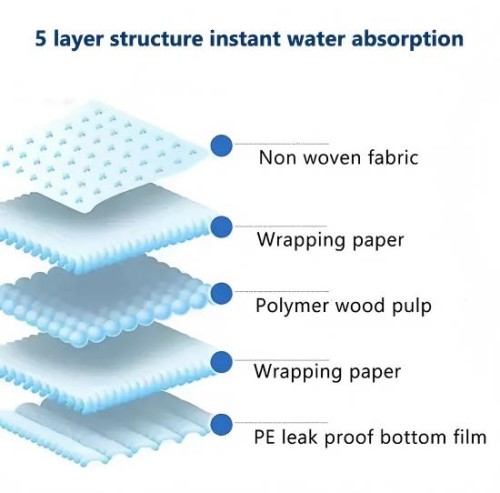 5 layer structure instant water absorption

Non woven fabric

Wrapping paper

Polymer wood pulp

Wrapping paper

PE leak proof bottom film